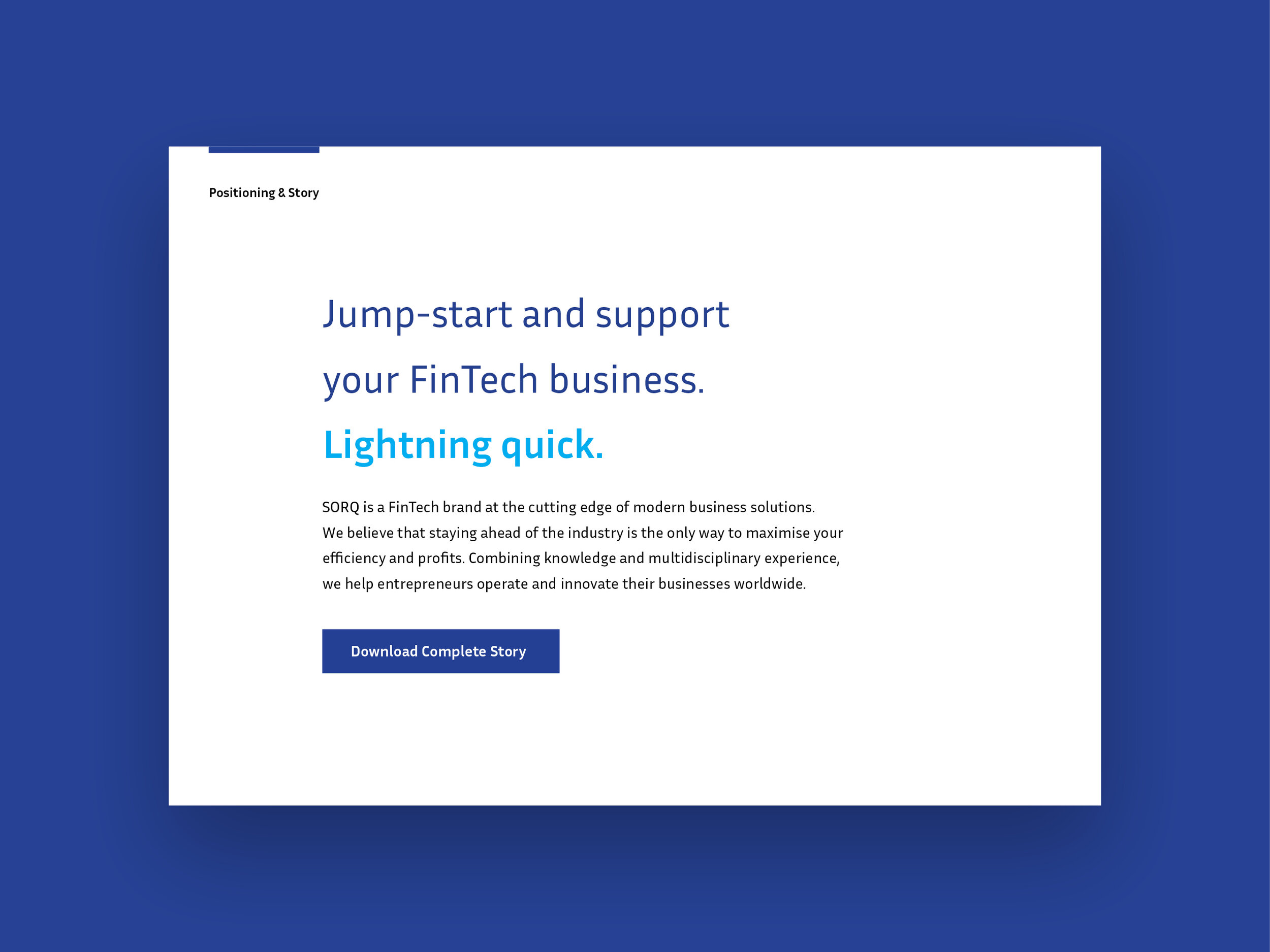 Positioning & Story

Jump-start and support your FinTech business. Lightning quick.

SORQ is a FinTech brand at the cutting edge of modern business solutions. We believe that staying ahead of the industry is the only way to maximise your efficiency and profits. Combining knowledge and multidisciplinary experience, we help entrepreneurs operate and innovate their businesses worldwide.

Download Complete Story